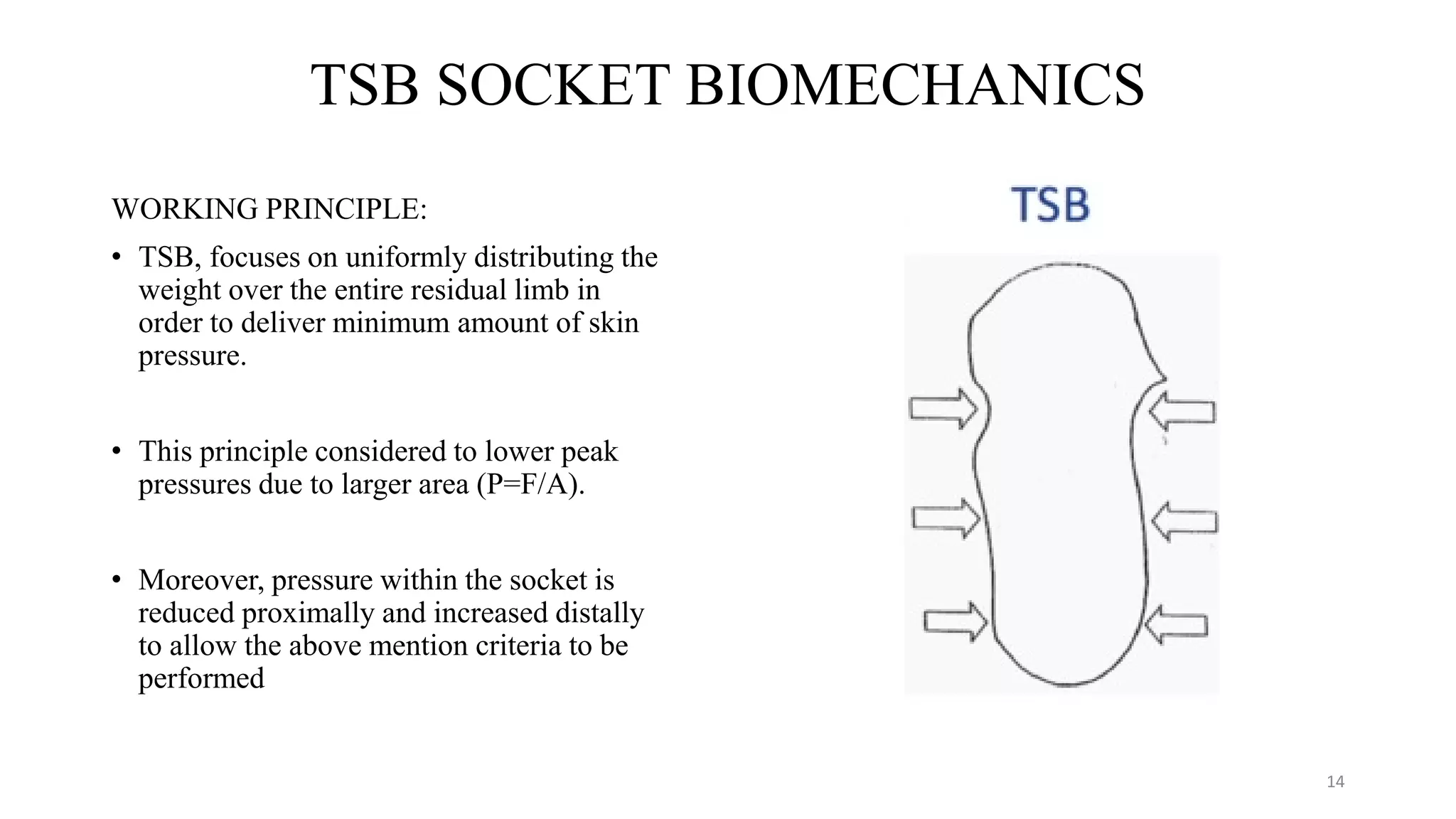 TSB SOCKET BIOMECHANICS

WORKING PRINCIPLE:

• TSB, focuses on uniformly distributing the weight over the entire residual limb in order to deliver minimum amount of skin pressure.

• This principle considered to lower peak pressures due to larger area (P=F/A).

• Moreover, pressure within the socket is reduced proximally and increased distally to allow the above mention criteria to be performed

TSB

14